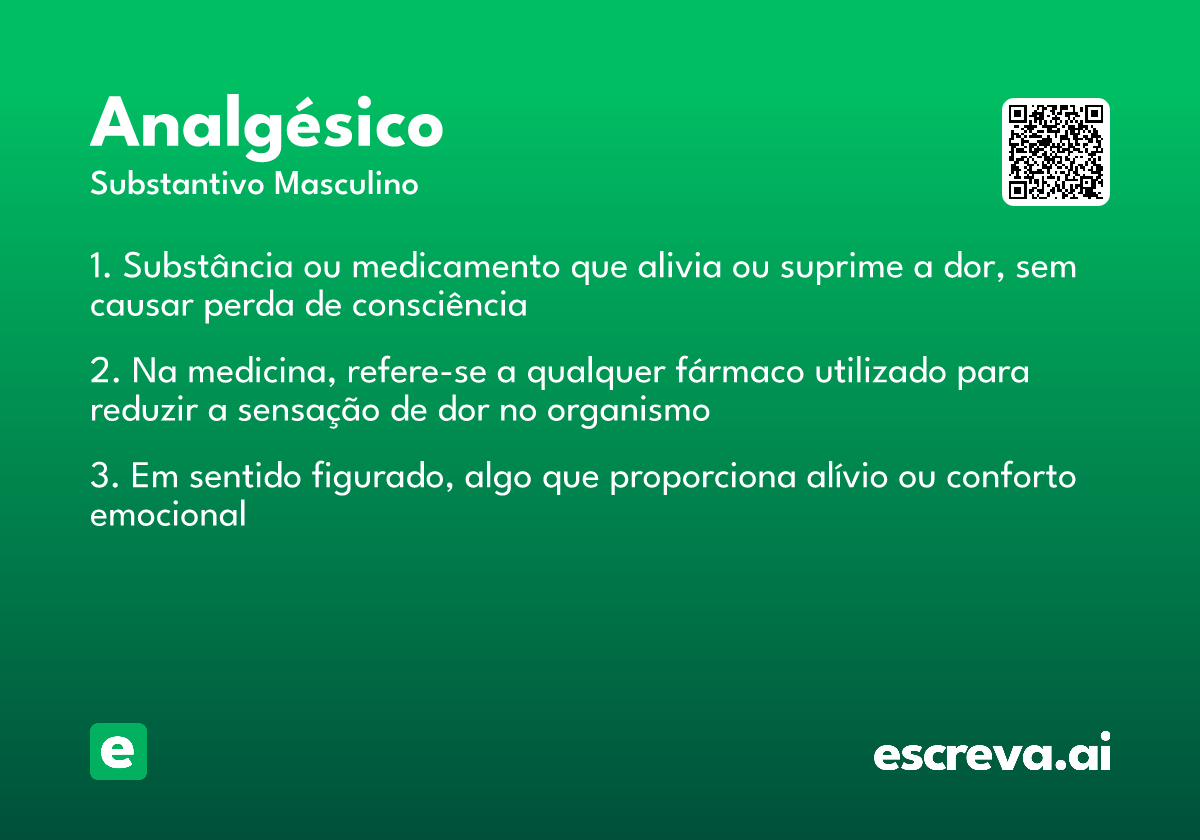 Analgésico
Substantivo Masculino

1. Substância ou medicamento que alivia ou suprime a dor, sem causar perda de consciência

2. Na medicina, refere-se a qualquer fármaco utilizado para reduzir a sensação de dor no organismo

3. Em sentido figurado, algo que proporciona alívio ou conforto emocional

e

escreva.ai